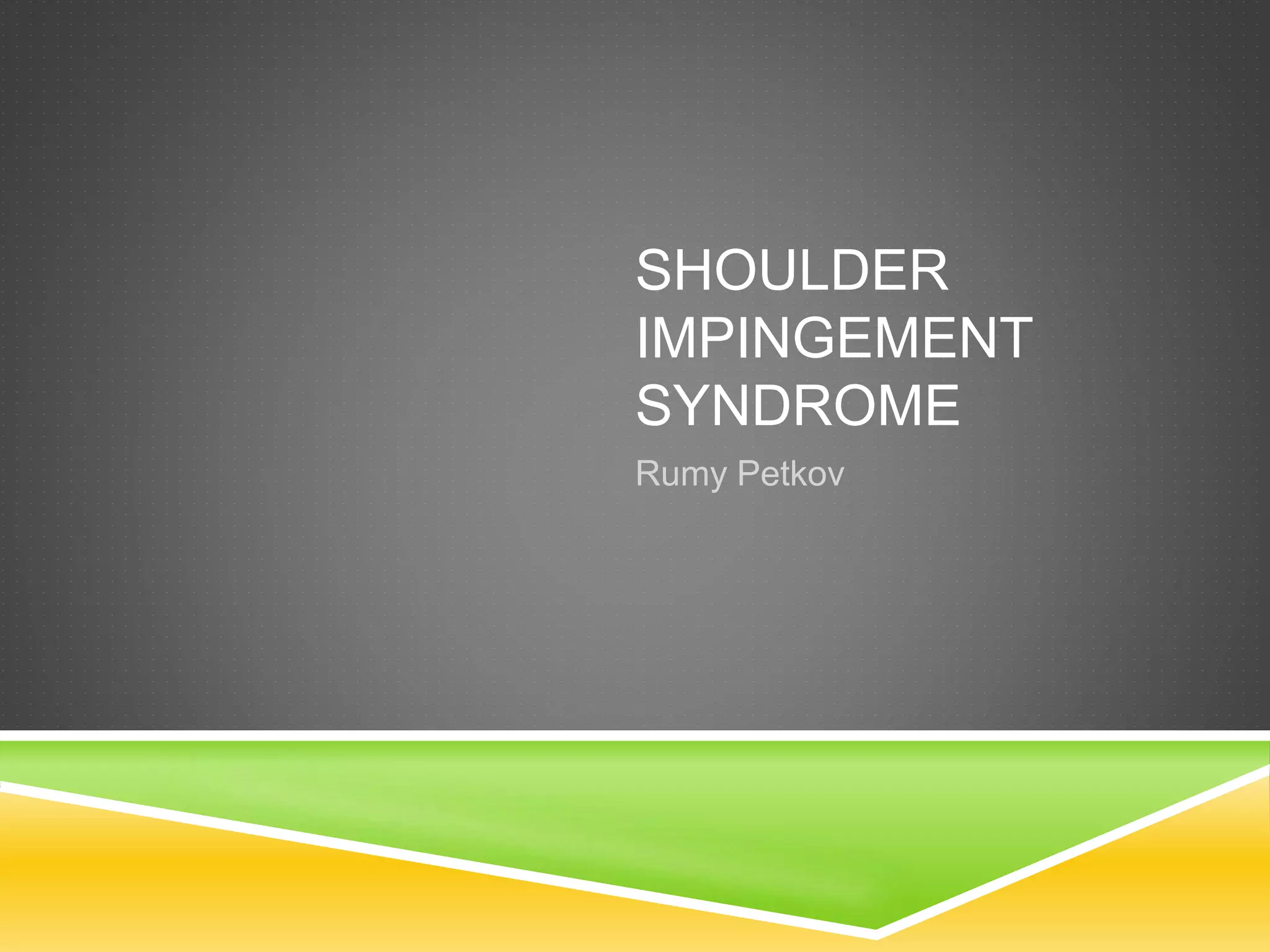 SHOULDER IMPINGEMENT SYNDROME

Rumy Petkov